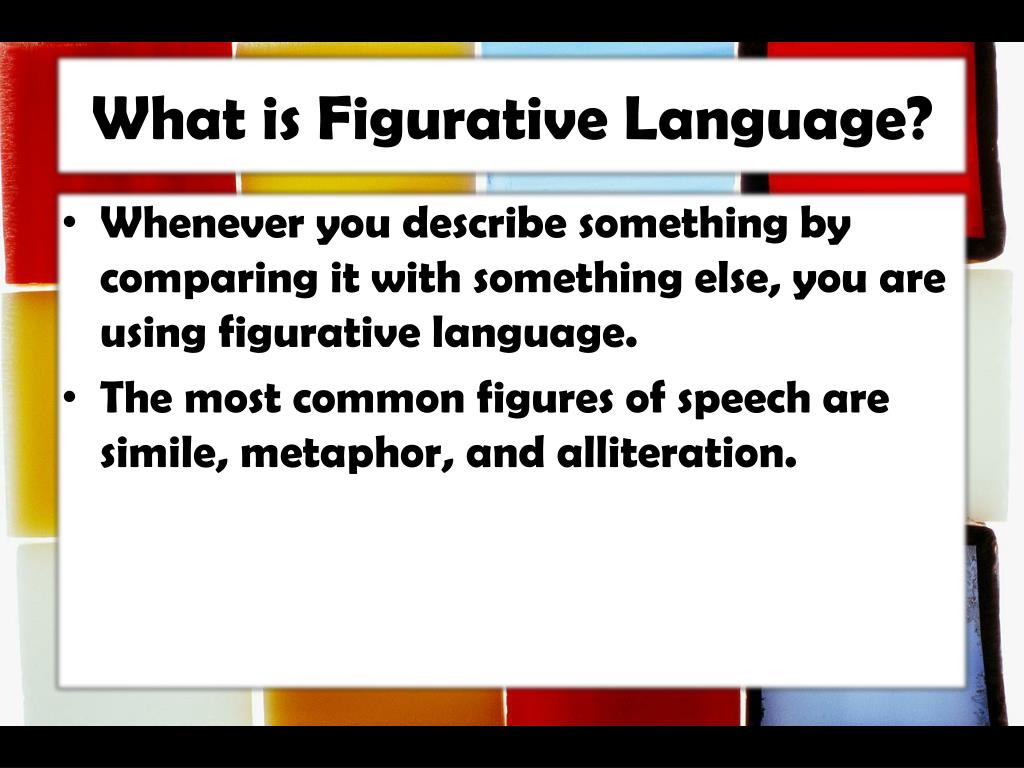 What is Figurative Language?

• Whenever you describe something by comparing it with something else, you are using figurative language.
• The most common figures of speech are simile, metaphor, and alliteration.